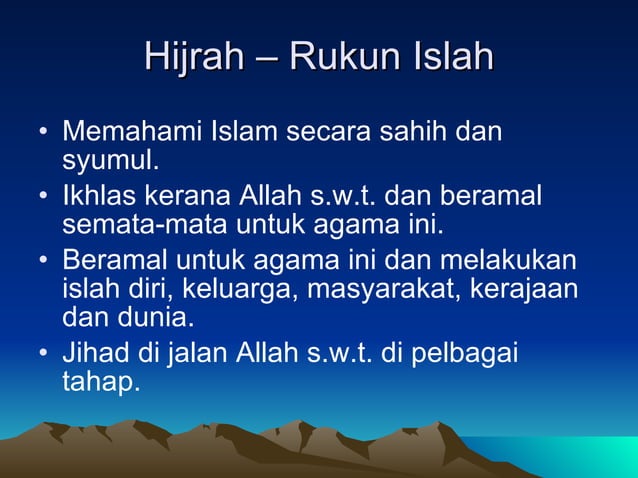 Hijrah – Rukun Islah

• Memahami Islam secara sahih dan syumul.
• Ikhlas kerana Allah s.w.t. dan beramal semata-mata untuk agama ini.
• Beramal untuk agama ini dan melakukan islah diri, keluarga, masyarakat, kerajaan dan dunia.
• Jihad di jalan Allah s.w.t. di pelbagai tahap.